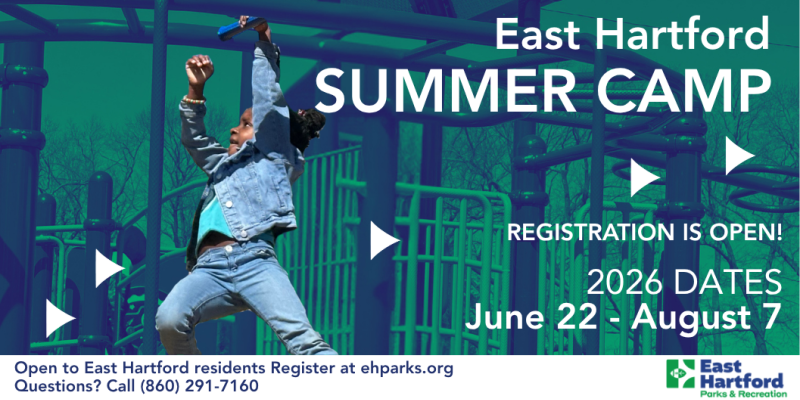 East Hartford
SUMMER CAMP

REGISTRATION IS OPEN!

2026 DATES
June 22 - August 7

Open to East Hartford residents Register at ehparks.org
Questions? Call (860) 291-7160

East Hartford
Parks & Recreation